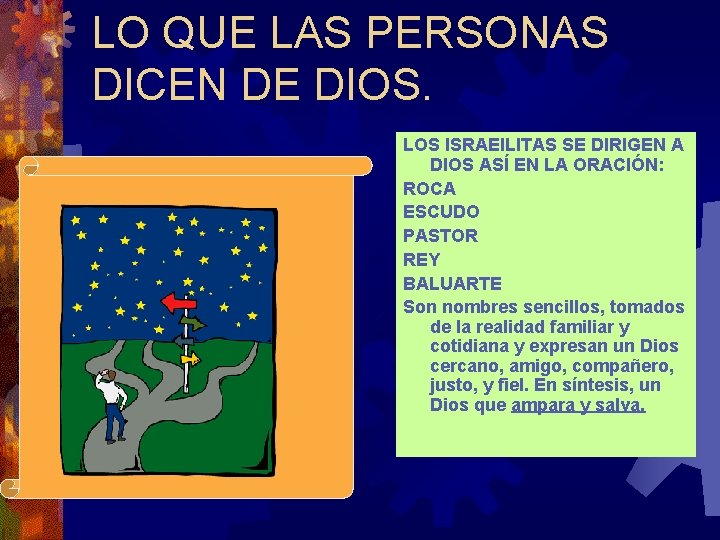 LO QUE LAS PERSONAS DICEN DE DIOS.

LOS ISRAEILITAS SE DIRIGEN A DIOS ASÍ EN LA ORACIÓN:
ROCA
ESCUDO
PASTOR
REY
BALUARTE
Son nombres sencillos, tomados de la realidad familiar y cotidiana y expresan un Dios cercano, amigo, compañero, justo, y fiel. En síntesis, un Dios que ampara y salva.